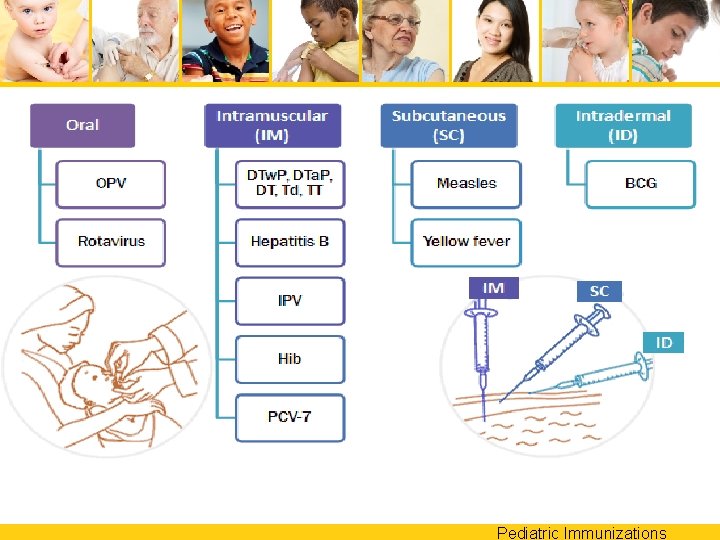 Oral

OPV

Rotavirus

Intramuscular (IM)

DTwP, DTaP, DT, Td, TT

Hepatitis B

IPV

Hib

PCV-7

Subcutaneous (SC)

Measles

Yellow fever

Intradermal (ID)

BCG

IM

SC

ID

Pediatric Immunizations